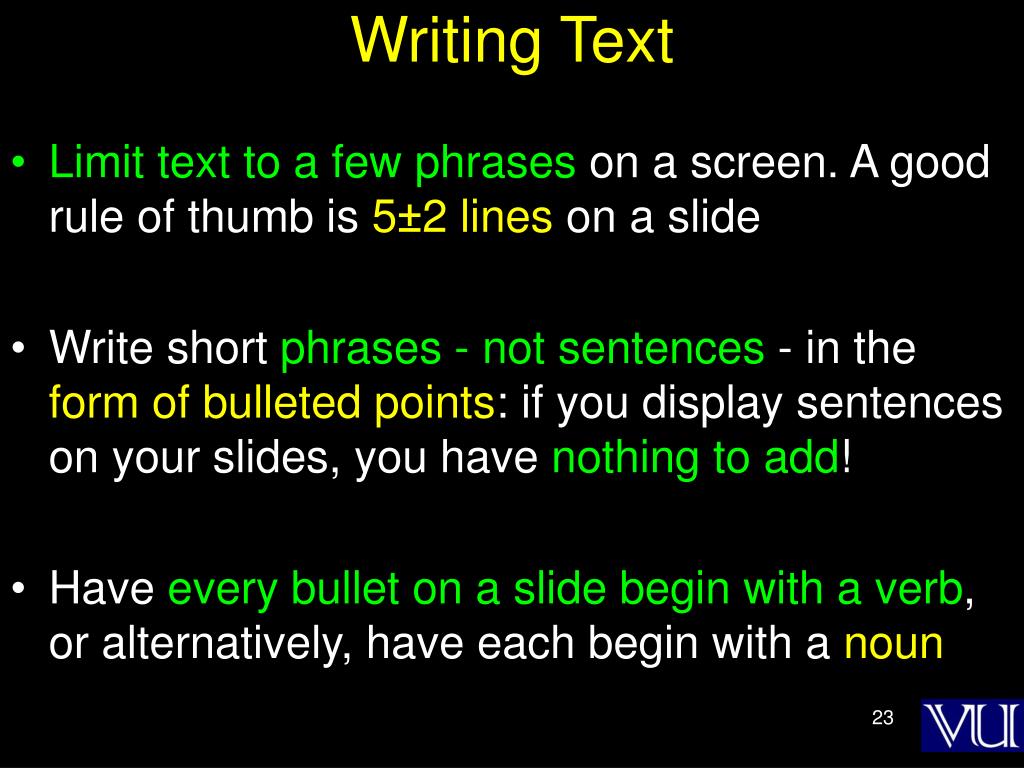 Writing Text

• Limit text to a few phrases on a screen. A good rule of thumb is 5±2 lines on a slide

• Write short phrases - not sentences - in the form of bulleted points: if you display sentences on your slides, you have nothing to add!

• Have every bullet on a slide begin with a verb, or alternatively, have each begin with a noun

23

VU